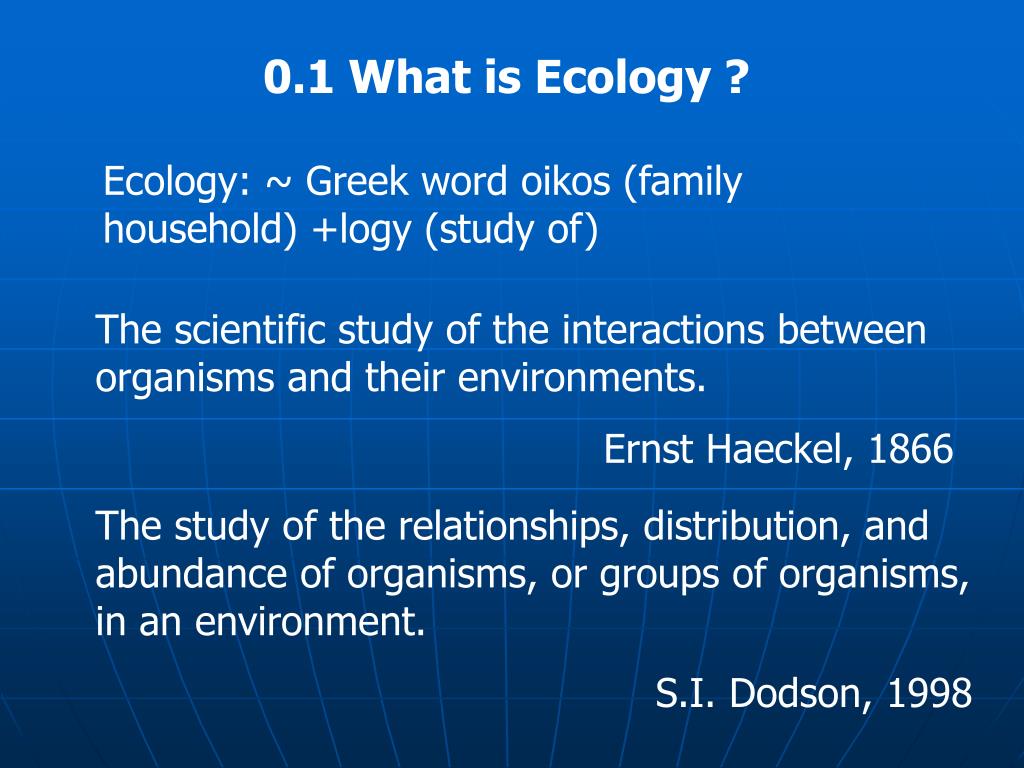 0.1 What is Ecology ?

Ecology: ~ Greek word oikos (family household) +logy (study of)

The scientific study of the interactions between organisms and their environments.

Ernst Haeckel, 1866

The study of the relationships, distribution, and abundance of organisms, or groups of organisms, in an environment.

S.I. Dodson, 1998